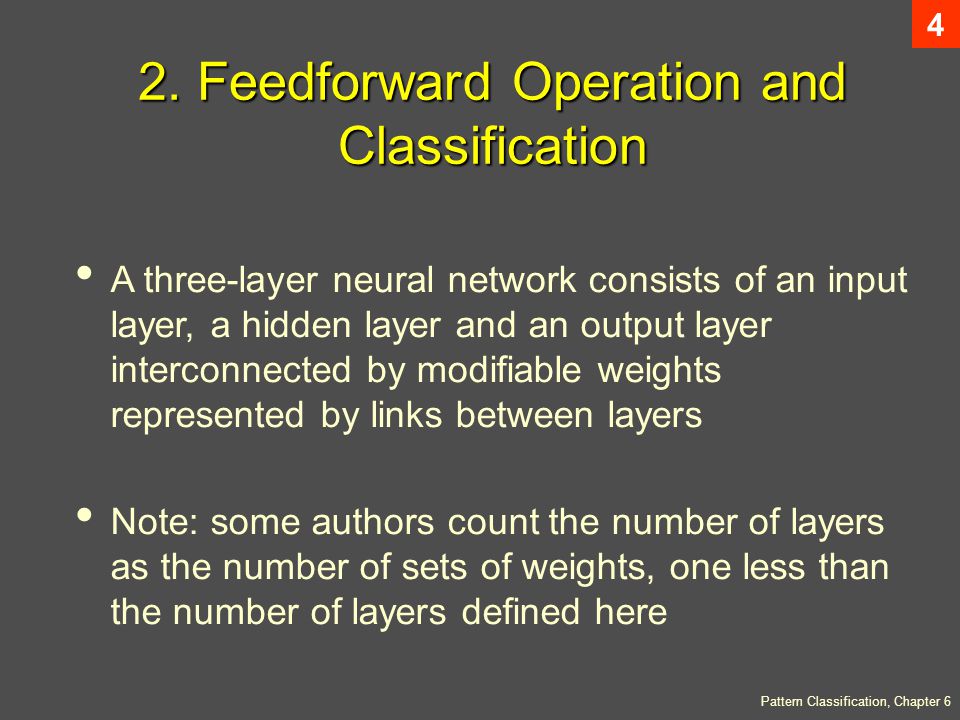 4

2. Feedforward Operation and Classification

• A three-layer neural network consists of an input layer, a hidden layer and an output layer interconnected by modifiable weights represented by links between layers

• Note: some authors count the number of layers as the number of sets of weights, one less than the number of layers defined here

Pattern Classification, Chapter 6